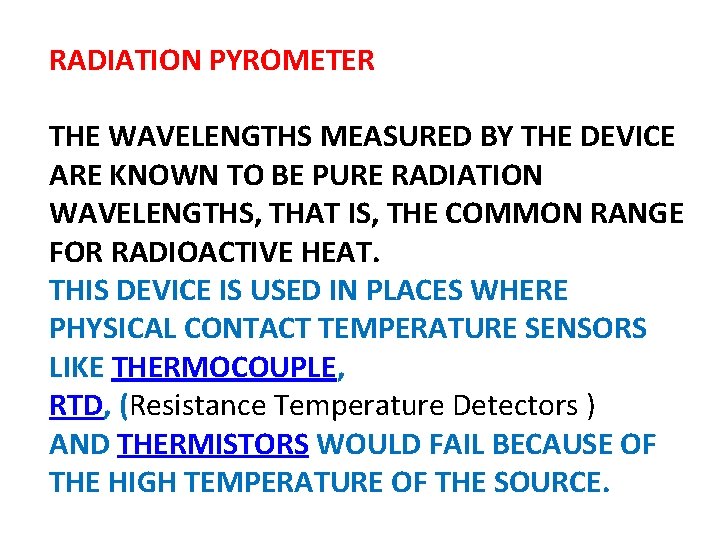 RADIATION PYROMETER

THE WAVELENGTHS MEASURED BY THE DEVICE ARE KNOWN TO BE PURE RADIATION WAVELENGTHS, THAT IS, THE COMMON RANGE FOR RADIOACTIVE HEAT.
THIS DEVICE IS USED IN PLACES WHERE PHYSICAL CONTACT TEMPERATURE SENSORS LIKE THERMOCOUPLE,
RTD, (Resistance Temperature Detectors )
AND THERMISTORS WOULD FAIL BECAUSE OF THE HIGH TEMPERATURE OF THE SOURCE.